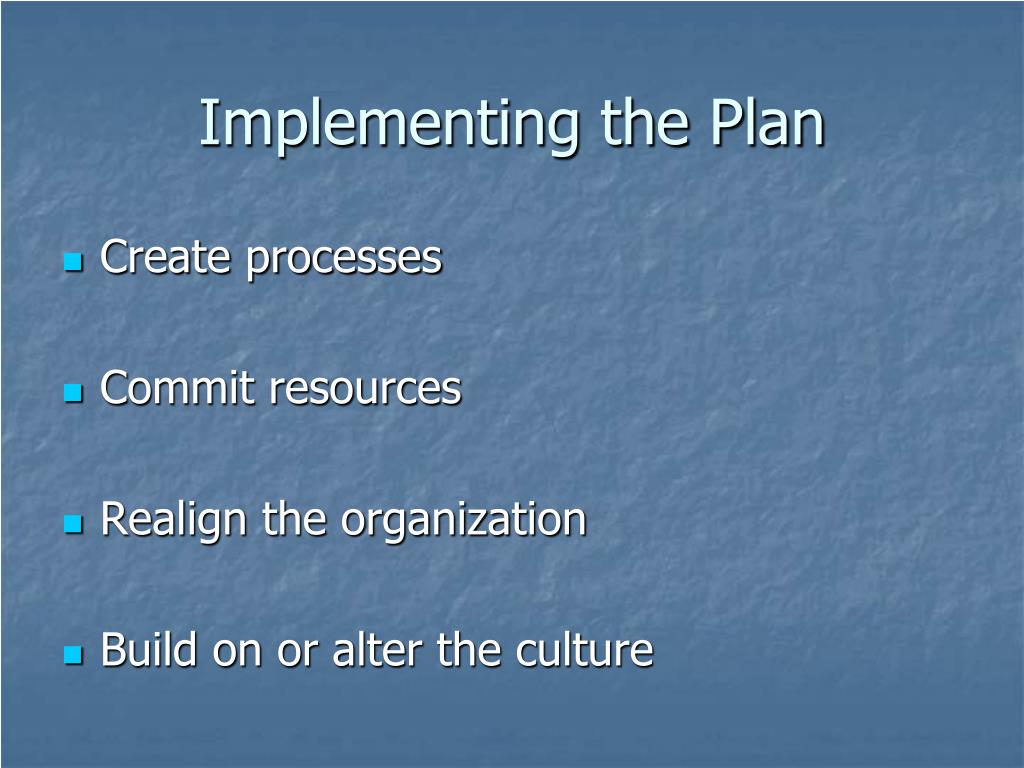 Implementing the Plan

- Create processes
- Commit resources
- Realign the organization
- Build on or alter the culture